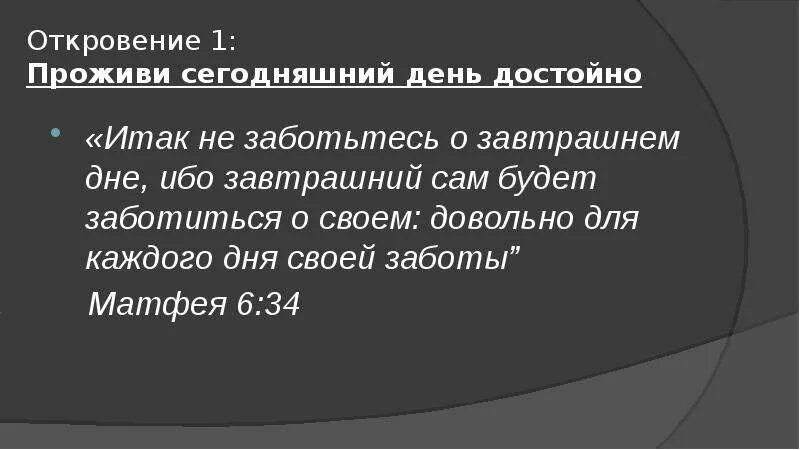 Откровение 1:
Проживи сегодняшний день достойно

«Итак не заботьтесь о завтрашнем дне, ибо завтрашний сам будет заботиться о своем: довольно для каждого дня своей заботы”
Матфея 6:34